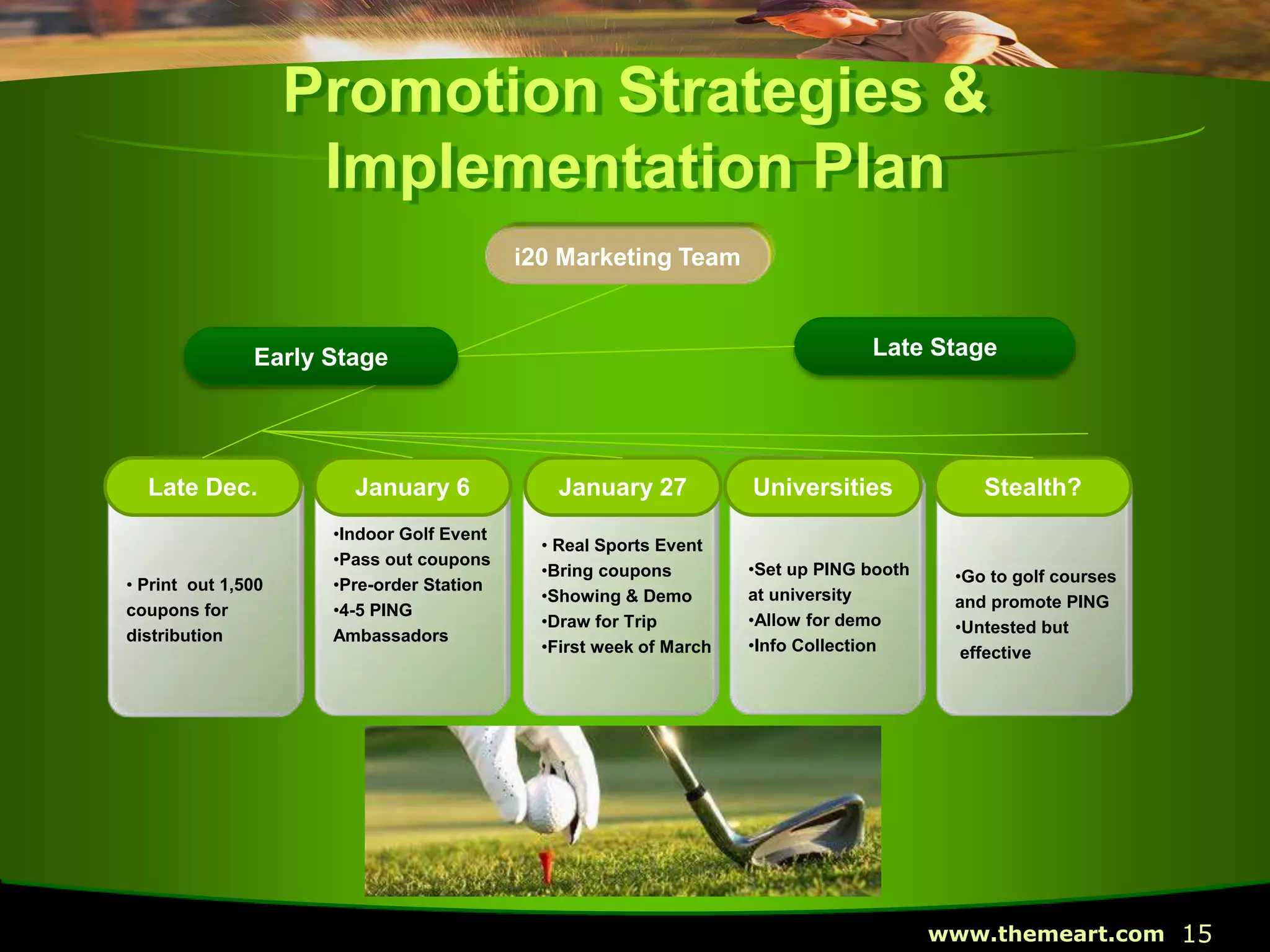 Promotion Strategies & Implementation Plan

i20 Marketing Team

Early Stage

Late Stage

Late Dec.

• Print out 1,500 coupons for distribution

January 6

•Indoor Golf Event
•Pass out coupons
•Pre-order Station
•4-5 PING Ambassadors

January 27

• Real Sports Event
•Bring coupons
•Showing & Demo
•Draw for Trip
•First week of March

Universities

•Set up PING booth at university
•Allow for demo
•Info Collection

Stealth?

•Go to golf courses and promote PING
•Untested but effective

www.themeart.com 15